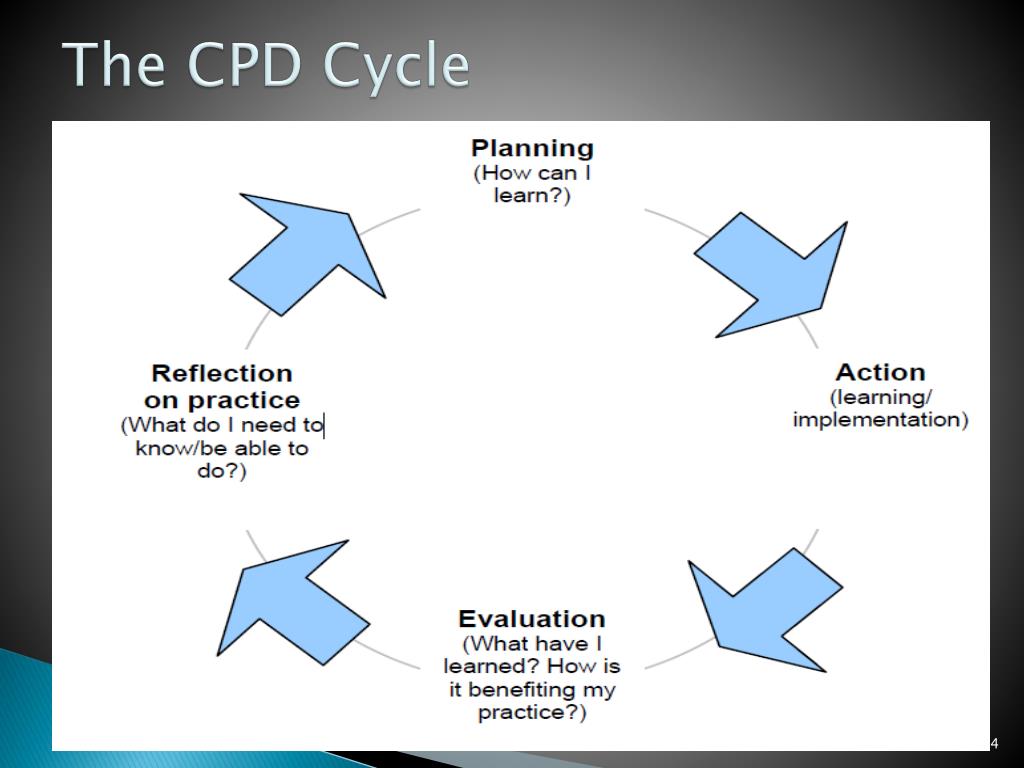 The CPD Cycle

Planning
(How can I learn?)

Action
(learning/ implementation)

Evaluation
(What have I learned? How is it benefiting my practice?)

Reflection on practice
(What do I need to know/be able to do?)

4